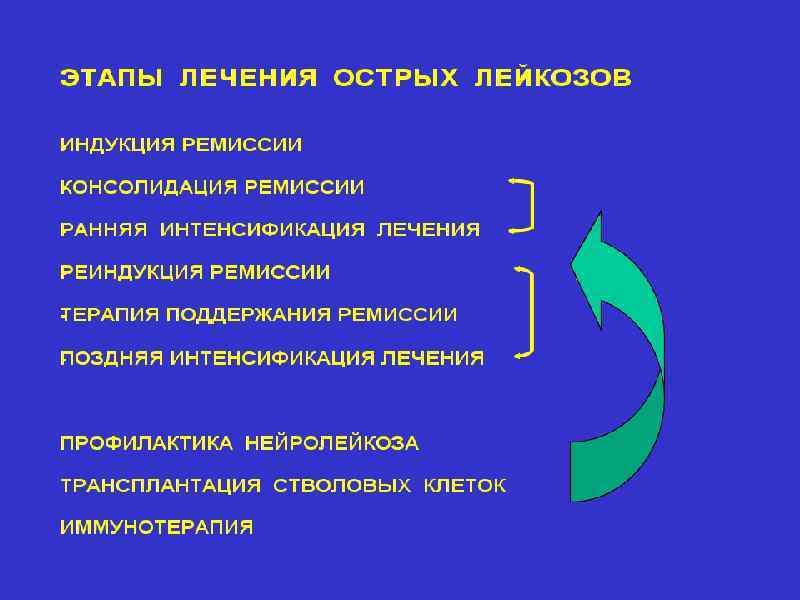 ЭТАПЫ ЛЕЧЕНИЯ ОСТРЫХ ЛЕЙКОЗОВ

ИНДУКЦИЯ РЕМИССИИ

КОНСОЛИДАЦИЯ РЕМИССИИ

РАННЯЯ ИНТЕНСИФИКАЦИЯ ЛЕЧЕНИЯ

РЕИНДУКЦИЯ РЕМИССИИ

ТЕРАПИЯ ПОДДЕРЖАНИЯ РЕМИССИИ

ПОЗДНЯЯ ИНТЕНСИФИКАЦИЯ ЛЕЧЕНИЯ

ПРОФИЛАКТИКА НЕЙРОЛЕЙКОЗА

ТРАНСПЛАНТАЦИЯ СТВОЛОВЫХ КЛЕТОК

ИММУНОТЕРАПИЯ